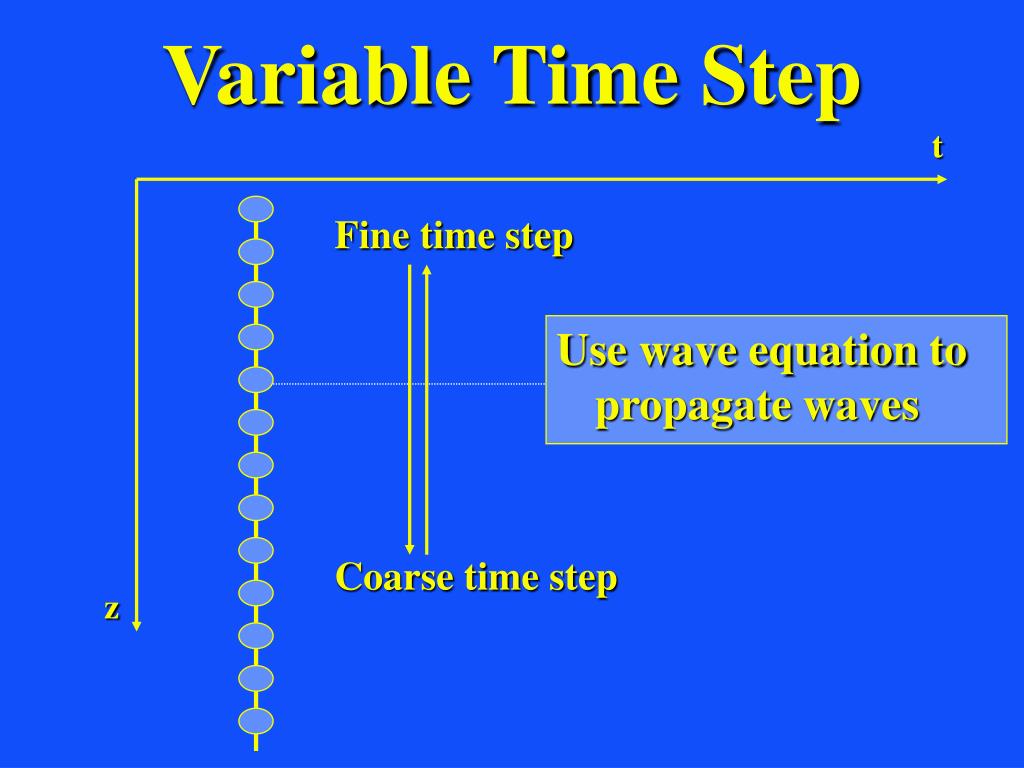 Variable Time Step

t

Fine time step

Use wave equation to propagate waves

Coarse time step

z